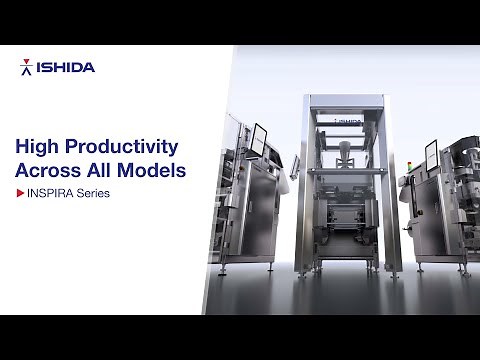 ISHIDA

High Productivity Across All Models

INSPIRA Series

ISHIDA